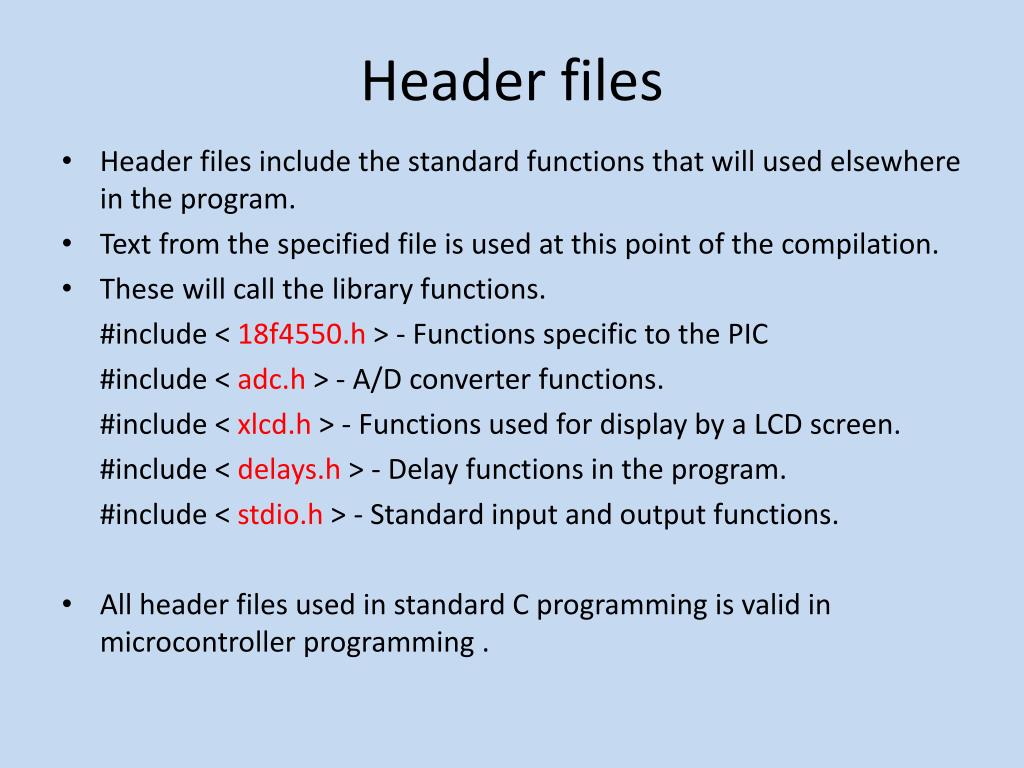 Header files

• Header files include the standard functions that will used elsewhere in the program.
• Text from the specified file is used at this point of the compilation.
• These will call the library functions.

#include < 18f4550.h > - Functions specific to the PIC
#include < adc.h > - A/D converter functions.
#include < xlcd.h > - Functions used for display by a LCD screen.
#include < delays.h > - Delay functions in the program.
#include < stdio.h > - Standard input and output functions.

• All header files used in standard C programming is valid in microcontroller programming .